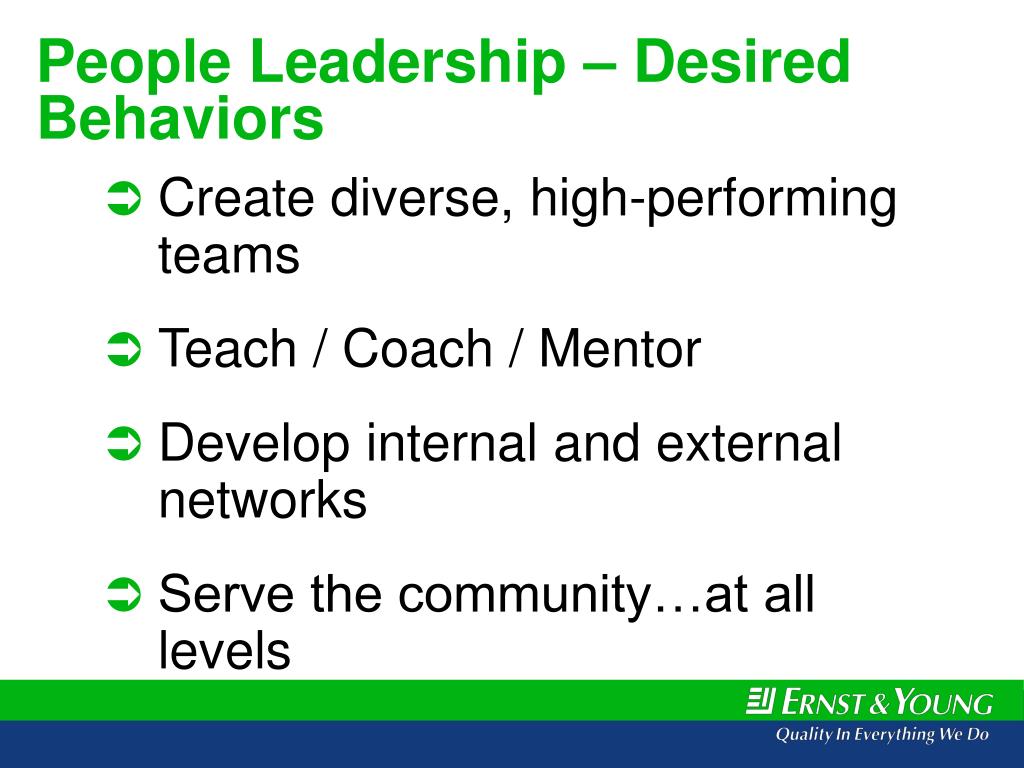 People Leadership – Desired Behaviors

Create diverse, high-performing teams

Teach / Coach / Mentor

Develop internal and external networks

Serve the community…at all levels

ERNST & YOUNG
Quality In Everything We Do